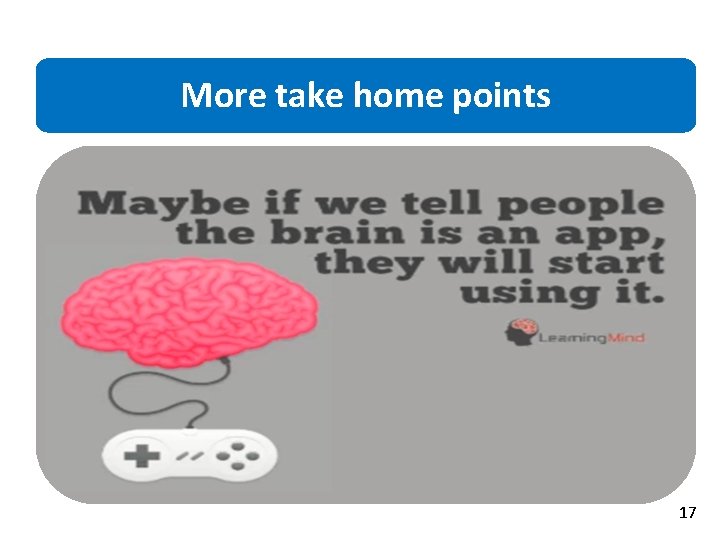 More take home points

Maybe if we tell people the brain is an app, they will start using it.

LearningMind

17